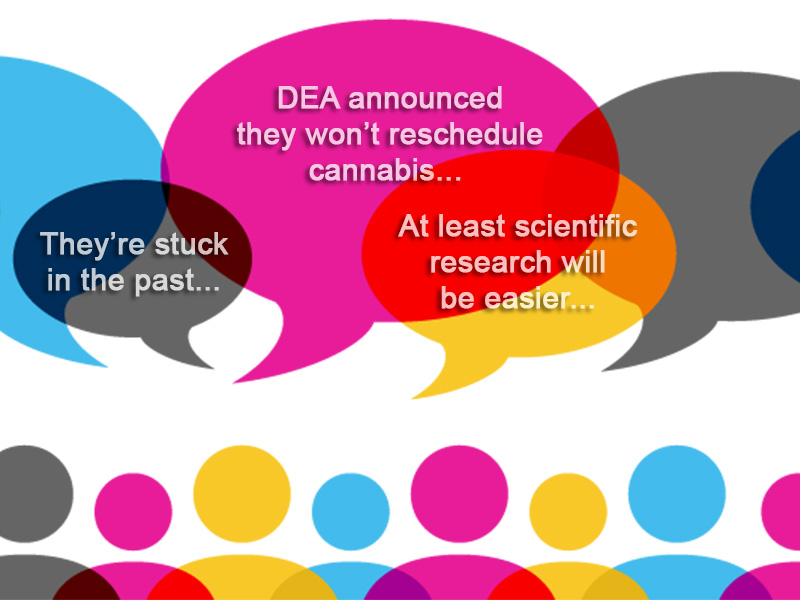 DEA announced they won't reschedule cannabis...

They're stuck in the past...

At least scientific research will be easier...